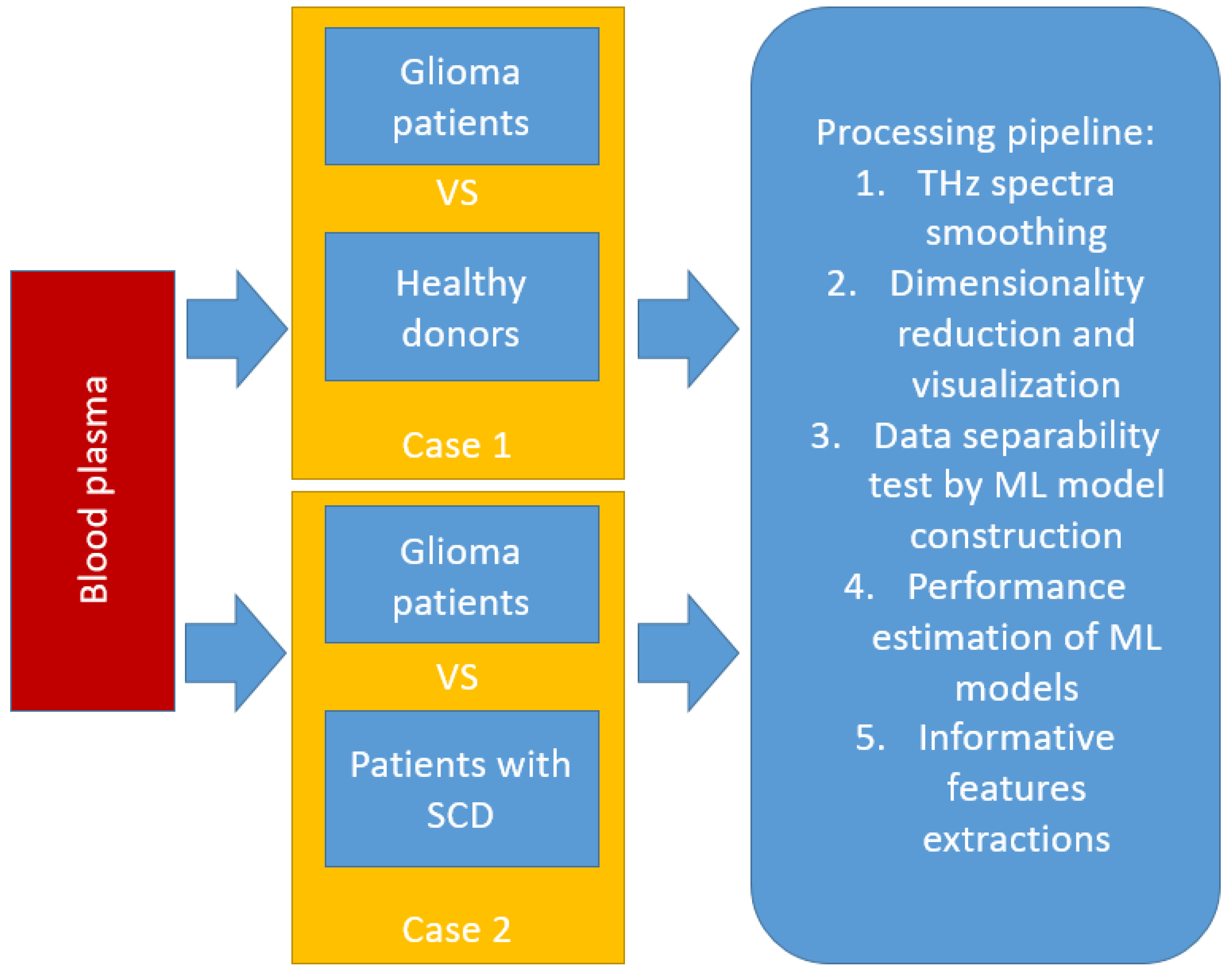 Blood plasma

Glioma patients

VS

Healthy donors

Case 1

Glioma patients

VS

Patients with SCD

Case 2

Processing pipeline:
1. THz spectra smoothing
2. Dimensionality reduction and visualization
3. Data separability test by ML model construction
4. Performance estimation of ML models
5. Informative features extractions